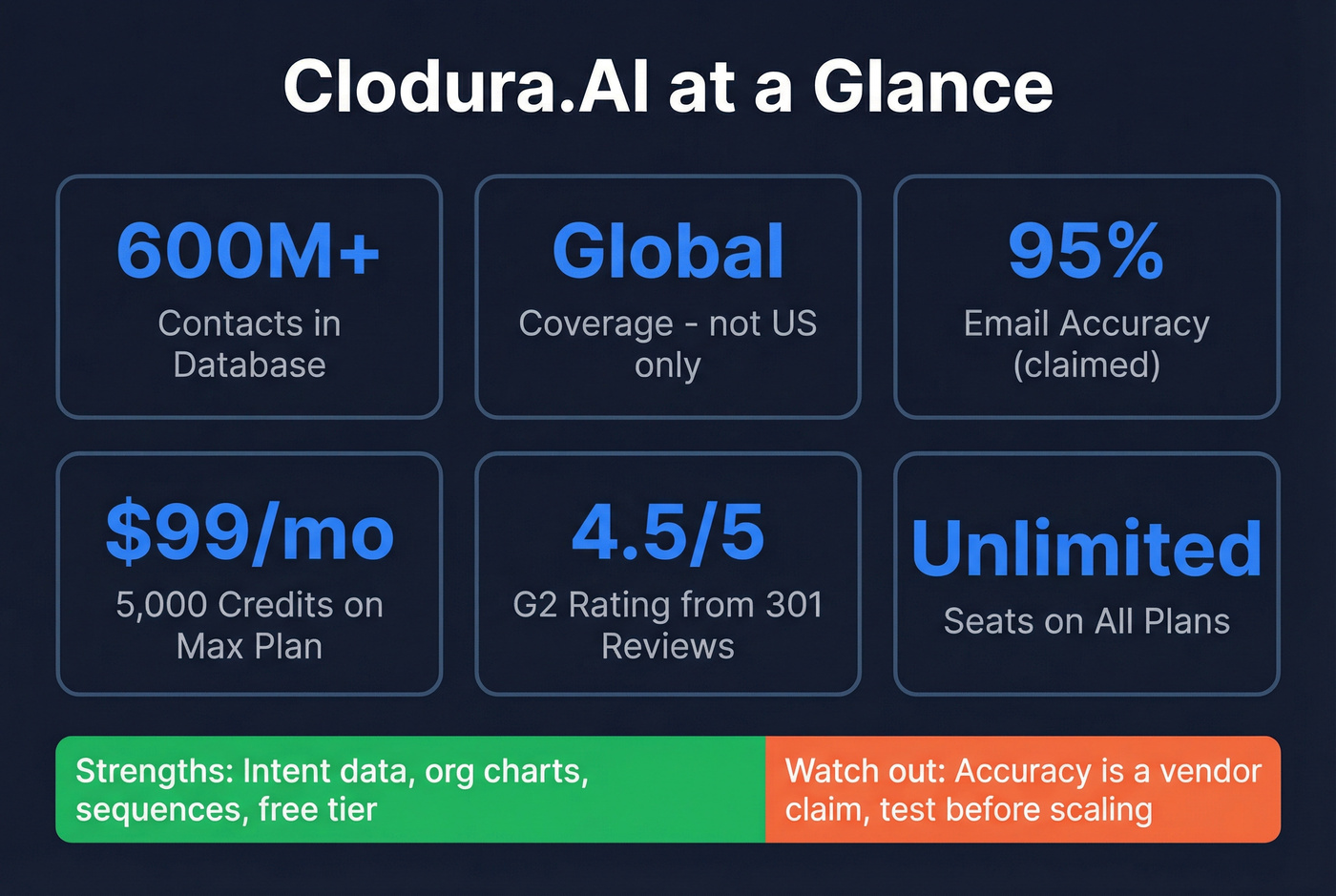 Clodura.AI at a Glance

600M+
Contacts in Database

Global
Coverage - not US only

95%
Email Accuracy (claimed)

$99/mo
5,000 Credits on Max Plan

4.5/5
G2 Rating from 301 Reviews

Unlimited
Seats on All Plans

Strengths: Intent data, org charts, sequences, free tier

Watch out: Accuracy is a vendor claim, test before scaling